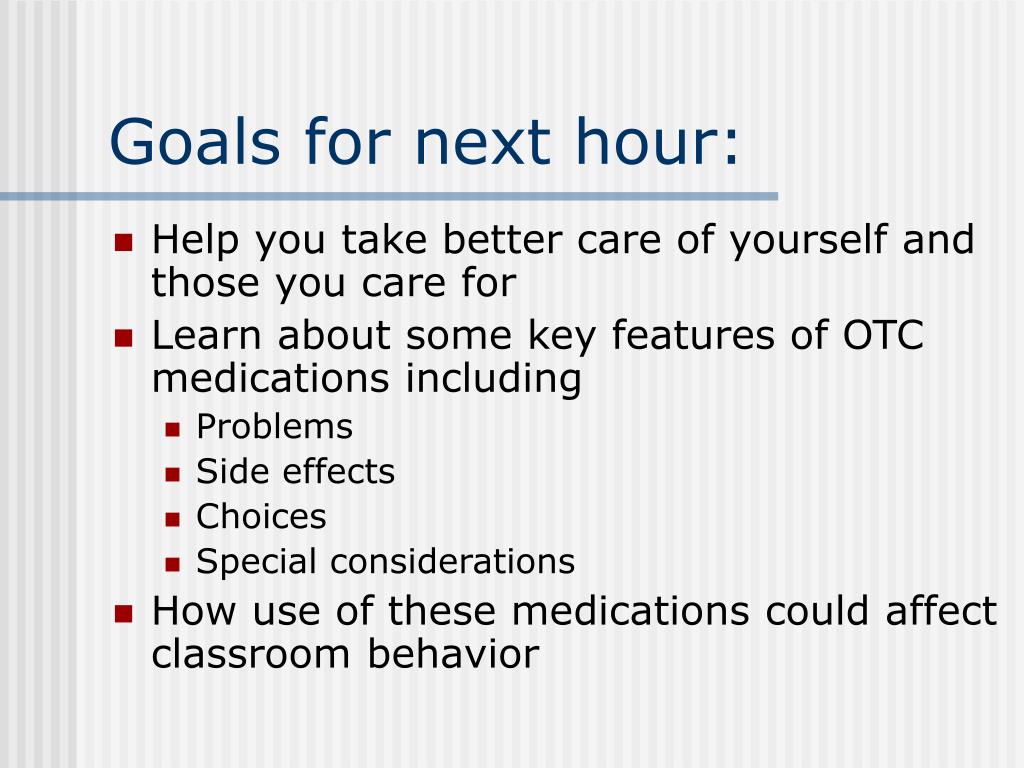 Goals for next hour:

- Help you take better care of yourself and those you care for
- Learn about some key features of OTC medications including
  - Problems
  - Side effects
  - Choices
  - Special considerations
- How use of these medications could affect classroom behavior